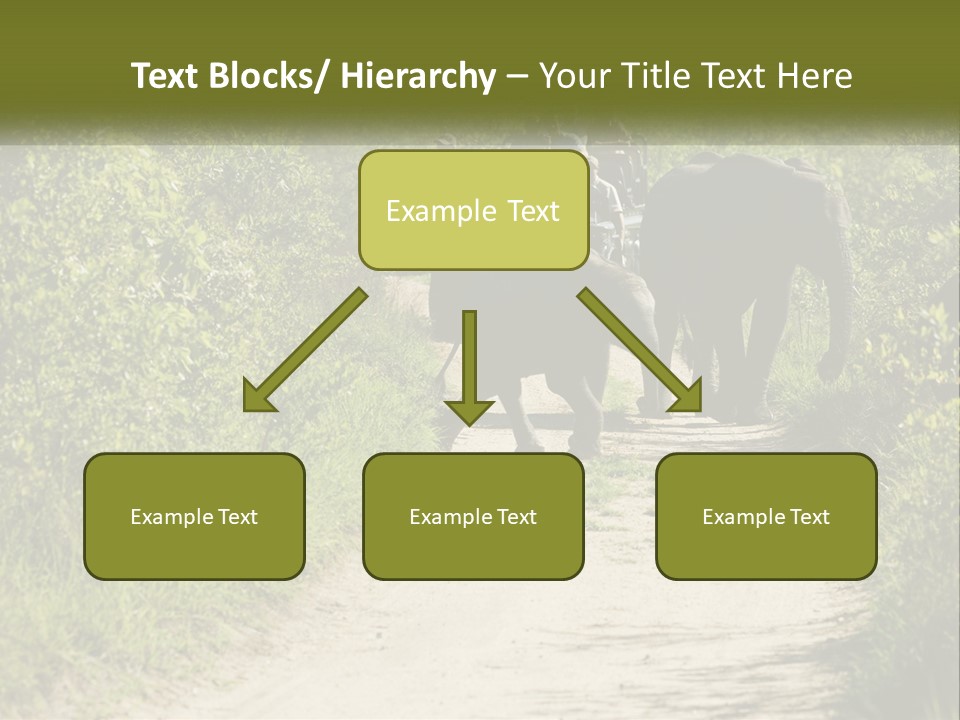 Text Blocks/ Hierarchy – Your Title Text Here

Example Text

Example Text

Example Text

Example Text